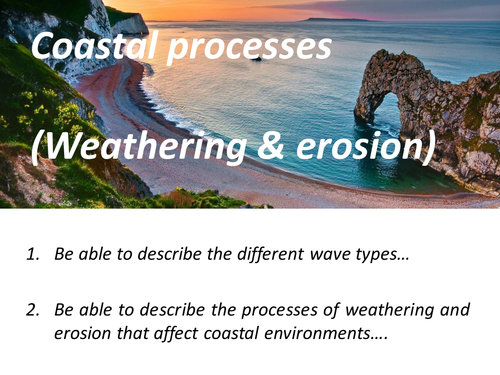 Coastal processes

(Weathering & erosion)

1. Be able to describe the different wave types…

2. Be able to describe the processes of weathering and erosion that affect coastal environments….